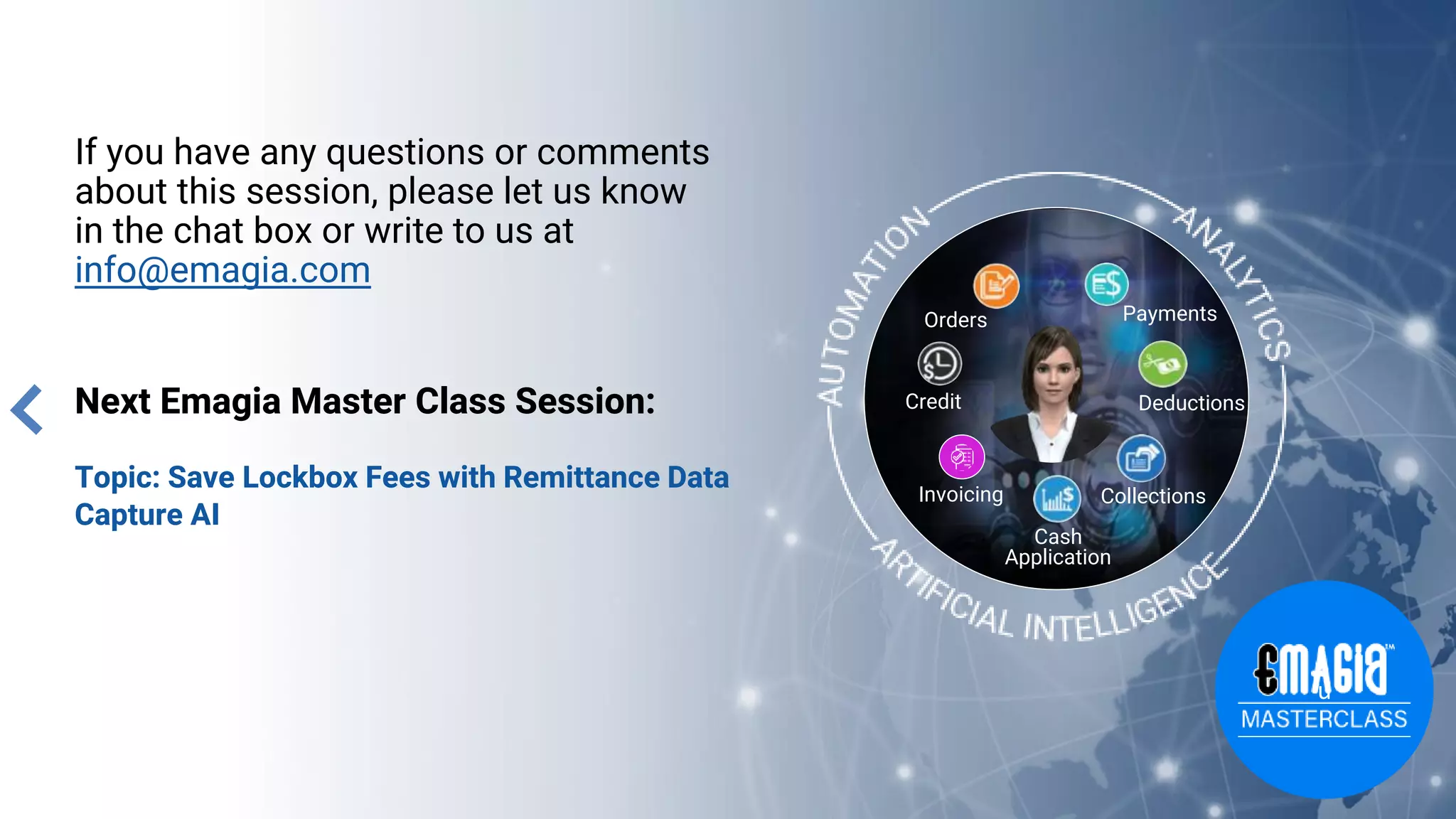 If you have any questions or comments about this session, please let us know in the chat box or write to us at info@emagia.com

Next Emagia Master Class Session:

Topic: Save Lockbox Fees with Remittance Data Capture AI

AUTOMATION
ANALYTICS
ARTIFICIAL INTELLIGENCE

Orders
Payments
Credit
Deductions
Invoicing
Collections
Cash Application

EMAGIA™
MASTERCLASS